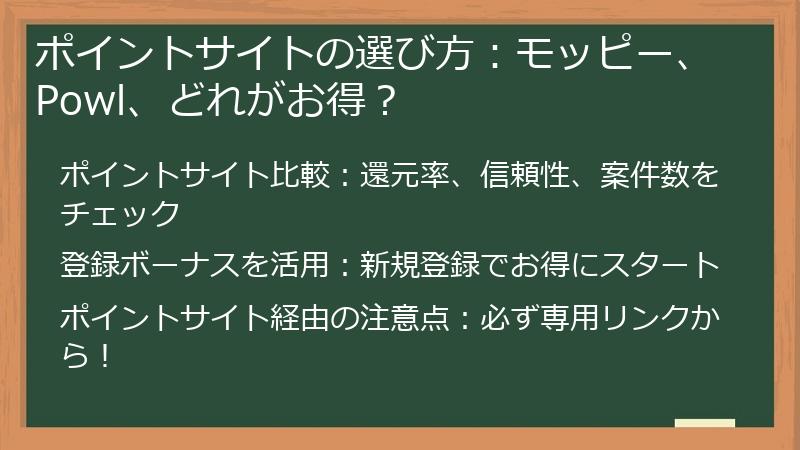 ポイントサイトの選び方：モッピー、Powl、どれがお得？

ポイントサイト比較：還元率、信頼性、案件数をチェック

登録ボーナスを活用：新規登録でお得にスタート

ポイントサイト経由の注意点：必ず専用リンクから！